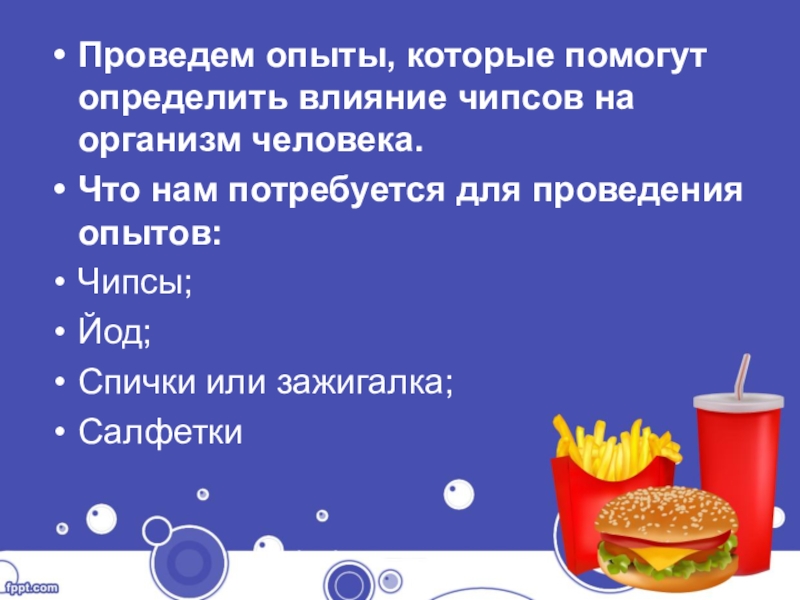 • Проведем опыты, которые помогут определить влияние чипсов на организм человека.

• Что нам потребуется для проведения опытов:

• Чипсы;

• Йод;

• Спички или зажигалка;

• Салфетки

fppt.com